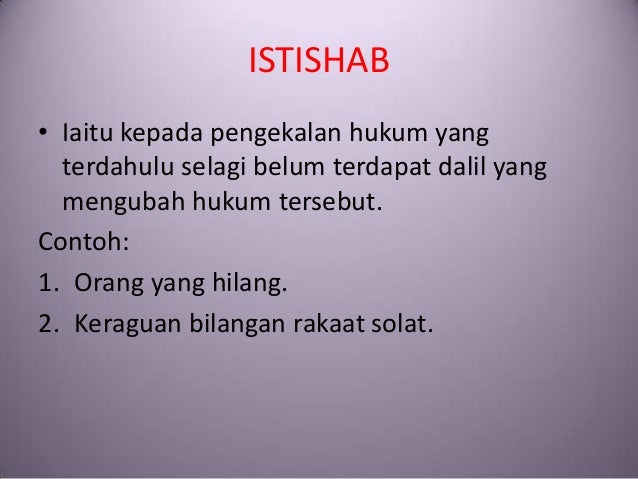 ISTISHAB

• Iaitu kepada pengekalan hukum yang terdahulu selagi belum terdapat dalil yang mengubah hukum tersebut.

Contoh:

1. Orang yang hilang.
2. Keraguan bilangan rakaat solat.